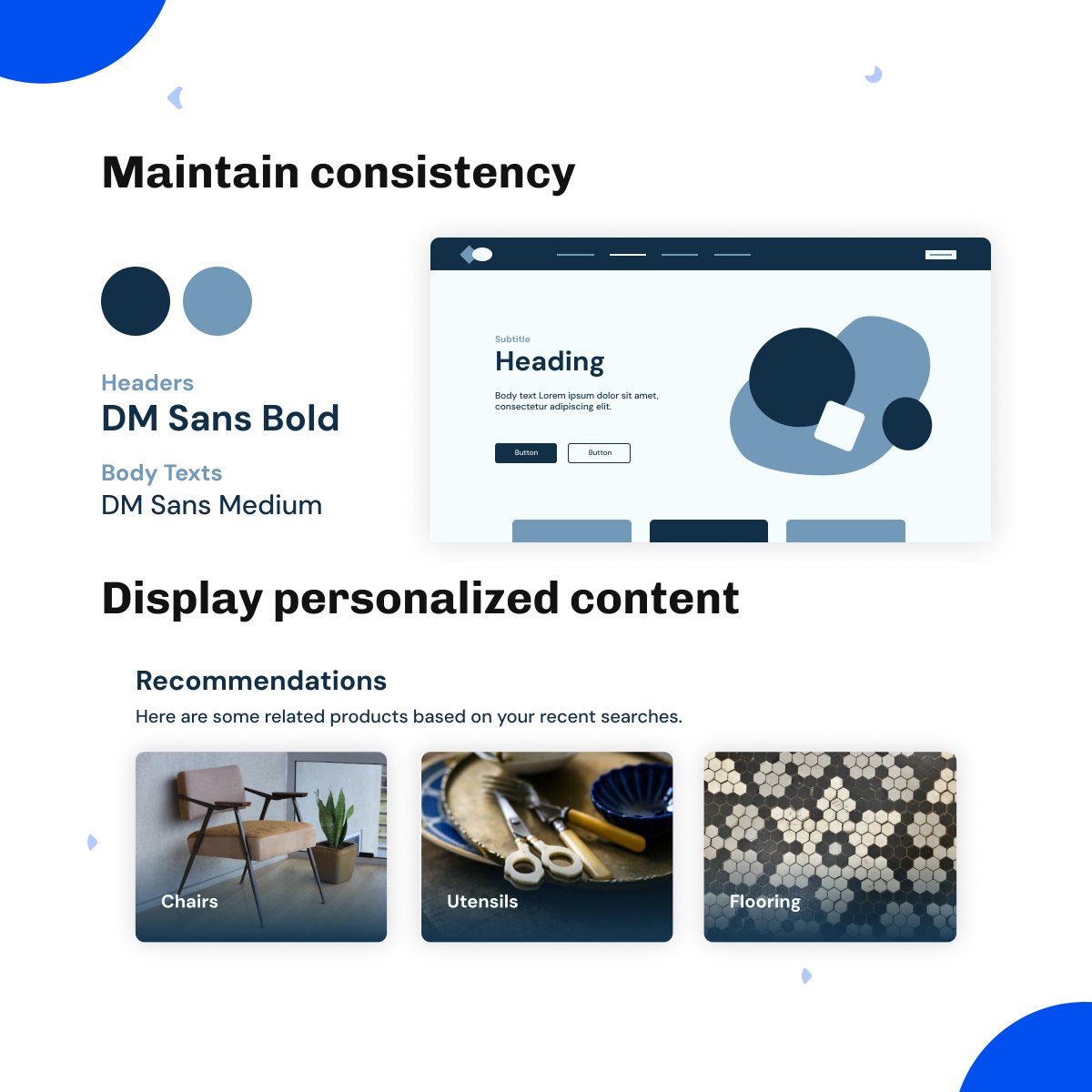 Maintain consistency

Headers
DM Sans Bold

Body Texts
DM Sans Medium

Subtitle
Heading

Body text Lorem ipsum dolor sit amet, consectetur adipiscing elit.

Button Button

Display personalized content

Recommendations
Here are some related products based on your recent searches.

Chairs

Utensils

Flooring